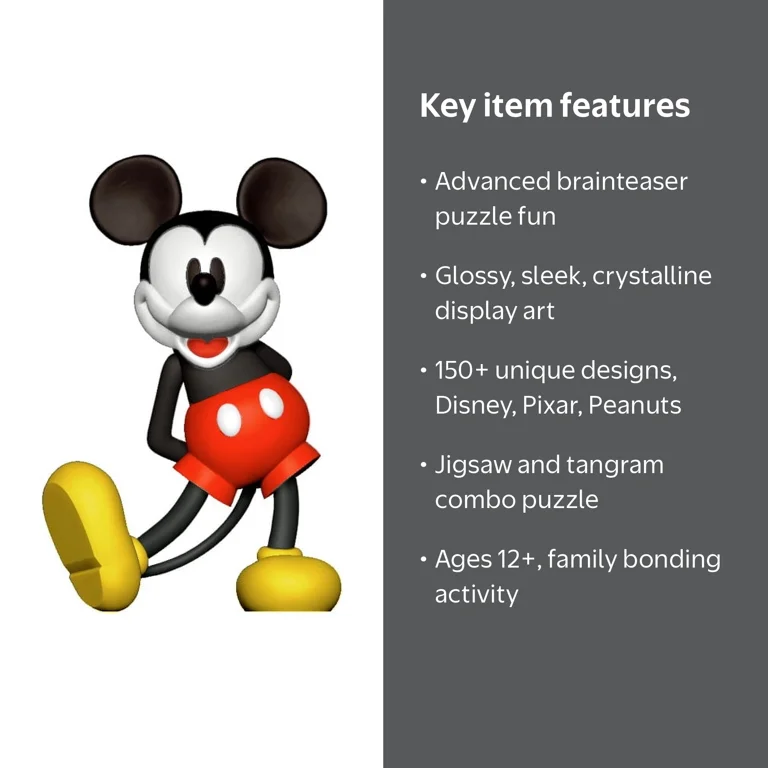 Key item features

• Advanced brainteaser puzzle fun

• Glossy, sleek, crystalline display art

• 150+ unique designs, Disney, Pixar, Peanuts

• Jigsaw and tangram combo puzzle

• Ages 12+, family bonding activity